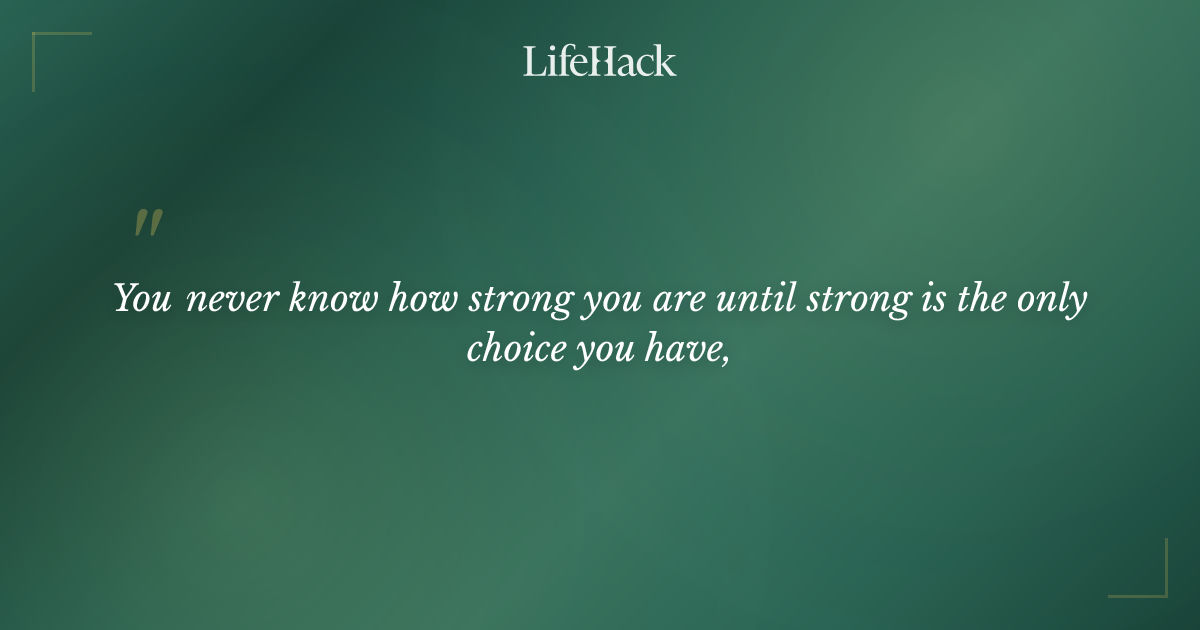 LifeHack

"

You never know how strong you are until strong is the only choice you have,